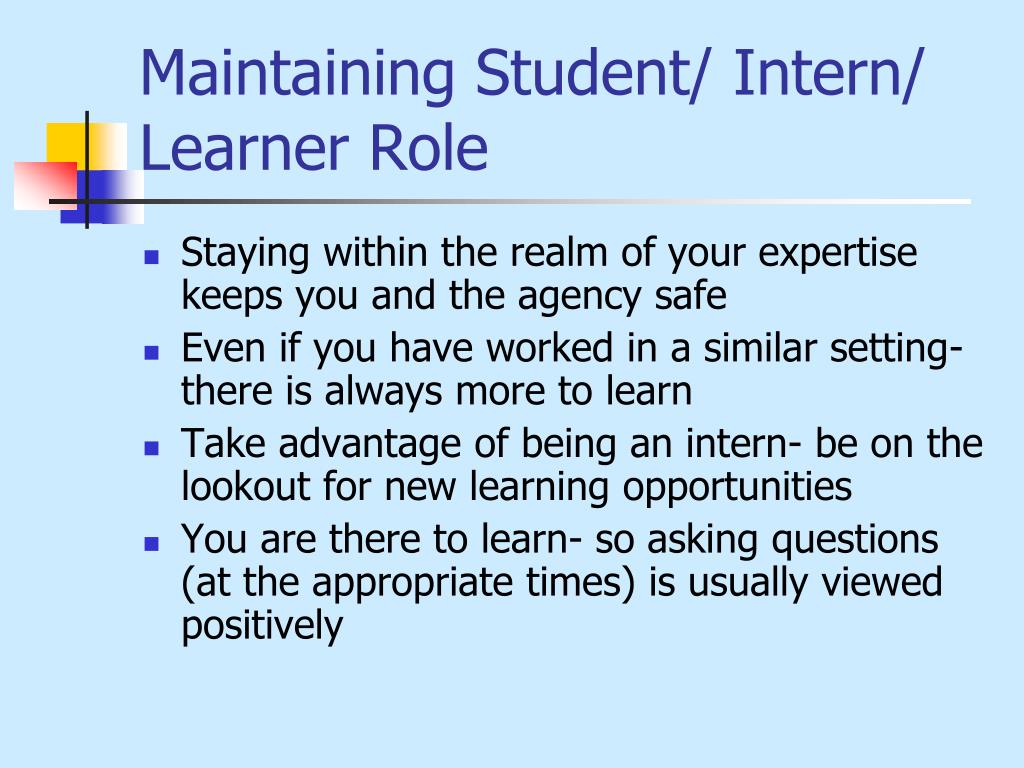 Maintaining Student/ Intern/ Learner Role

- Staying within the realm of your expertise keeps you and the agency safe
- Even if you have worked in a similar setting- there is always more to learn
- Take advantage of being an intern- be on the lookout for new learning opportunities
- You are there to learn- so asking questions (at the appropriate times) is usually viewed positively